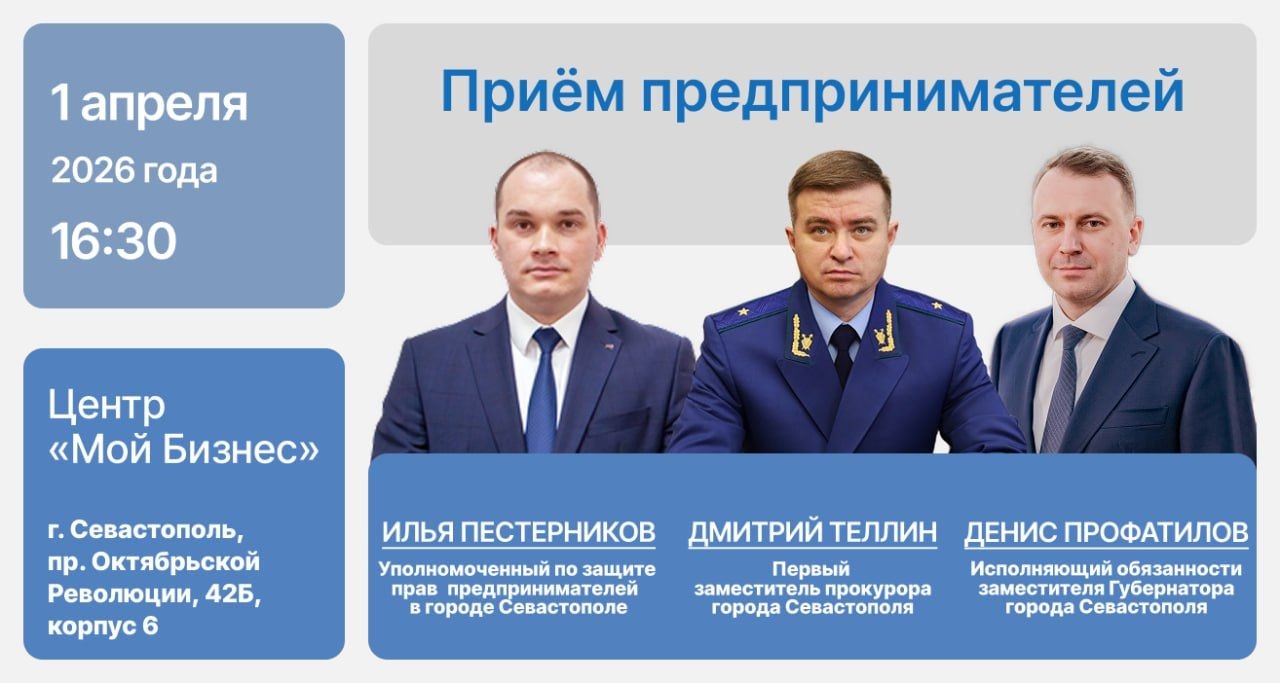 1 апреля
2026 года
16:30

Центр «Мой Бизнес»

г. Севастополь, пр. Октябрьской Революции, 42Б, корпус 6

Приём предпринимателей

ИЛЬЯ ПЕСТЕРНИКОВ
Уполномоченный по защите прав предпринимателей в городе Севастополе

ДМИТРИЙ ТЕЛЛИН
Первый заместитель прокурора города Севастополя

ДЕНИС ПРОФАТИЛОВ
Исполняющий обязанности заместителя Губернатора города Севастополя